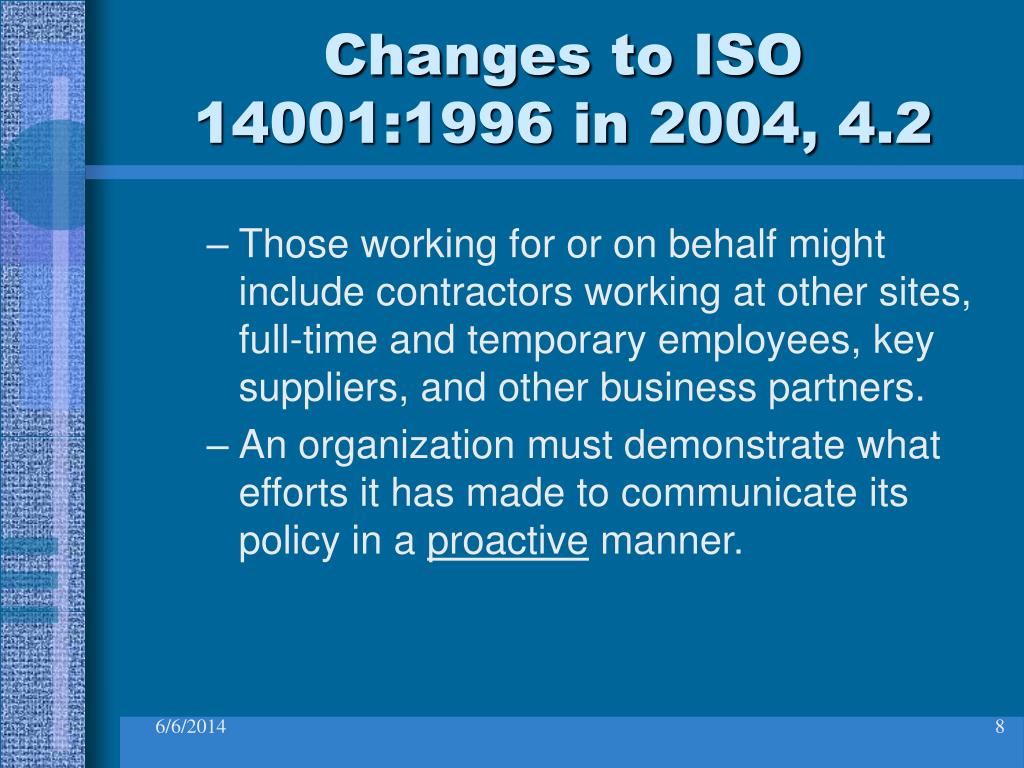 Changes to ISO 14001:1996 in 2004, 4.2

– Those working for or on behalf might include contractors working at other sites, full-time and temporary employees, key suppliers, and other business partners.

– An organization must demonstrate what efforts it has made to communicate its policy in a proactive manner.

6/6/2014

8